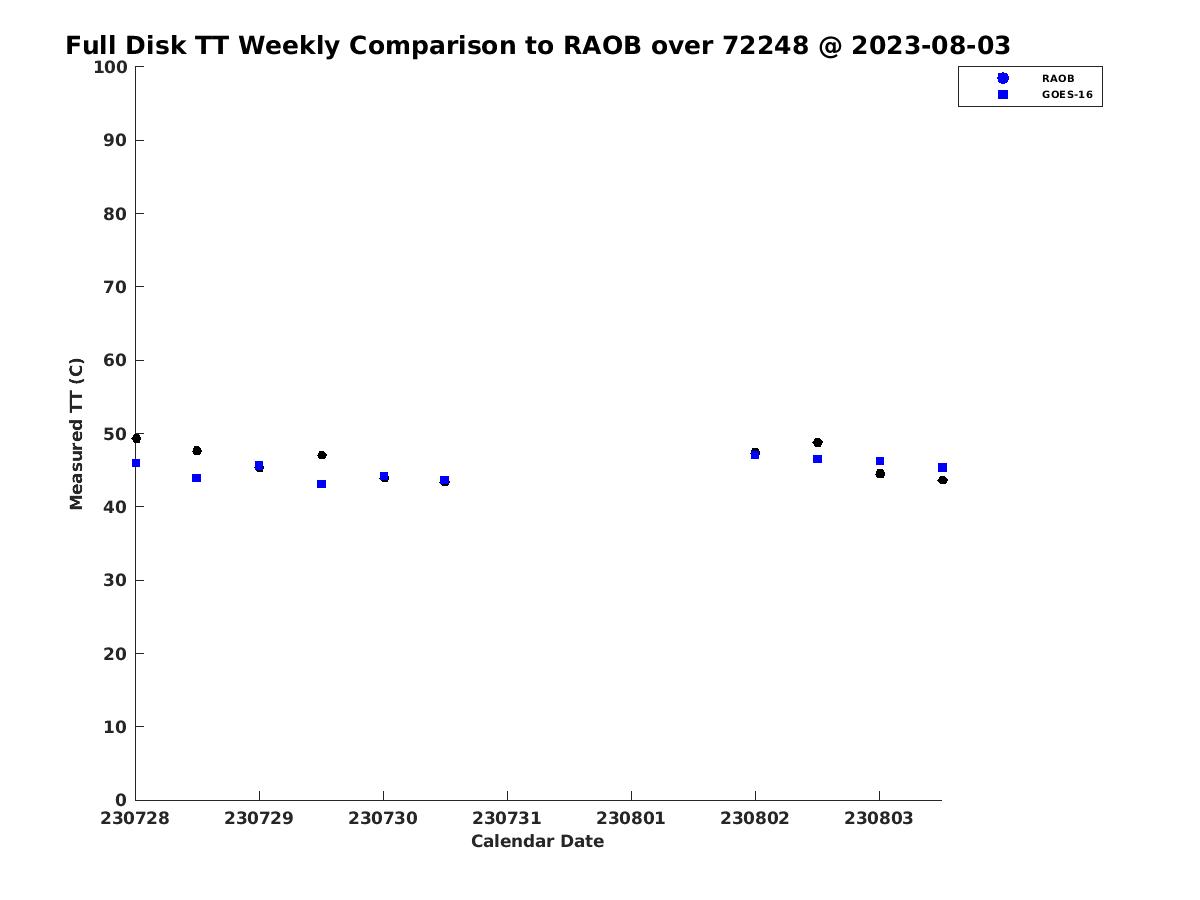 Full Disk TT Weekly Comparison to RAOB over 72248 @ 2023-08-03

RAOB
GOES-16

Measured TT (C)

100
90
80
70
60
50
40
30
20
10
0

230728
230729
230730
230731
230801
230802
230803

Calendar Date